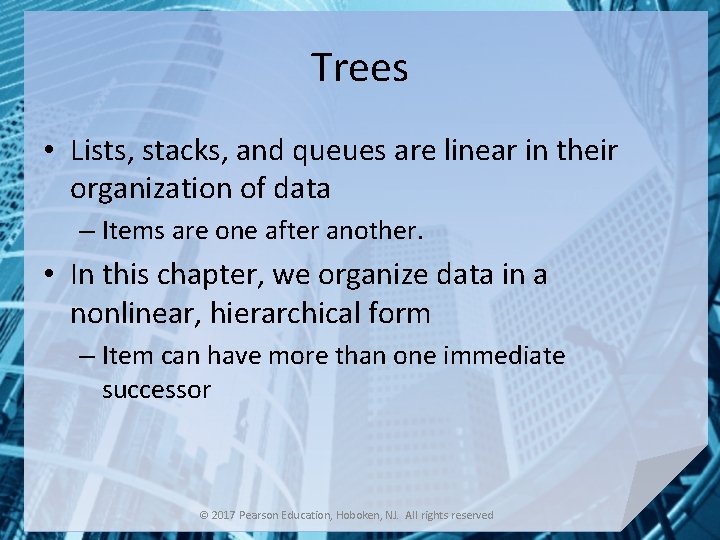 Trees

• Lists, stacks, and queues are linear in their organization of data

– Items are one after another.

• In this chapter, we organize data in a nonlinear, hierarchical form

– Item can have more than one immediate successor

© 2017 Pearson Education, Hoboken, NJ. All rights reserved